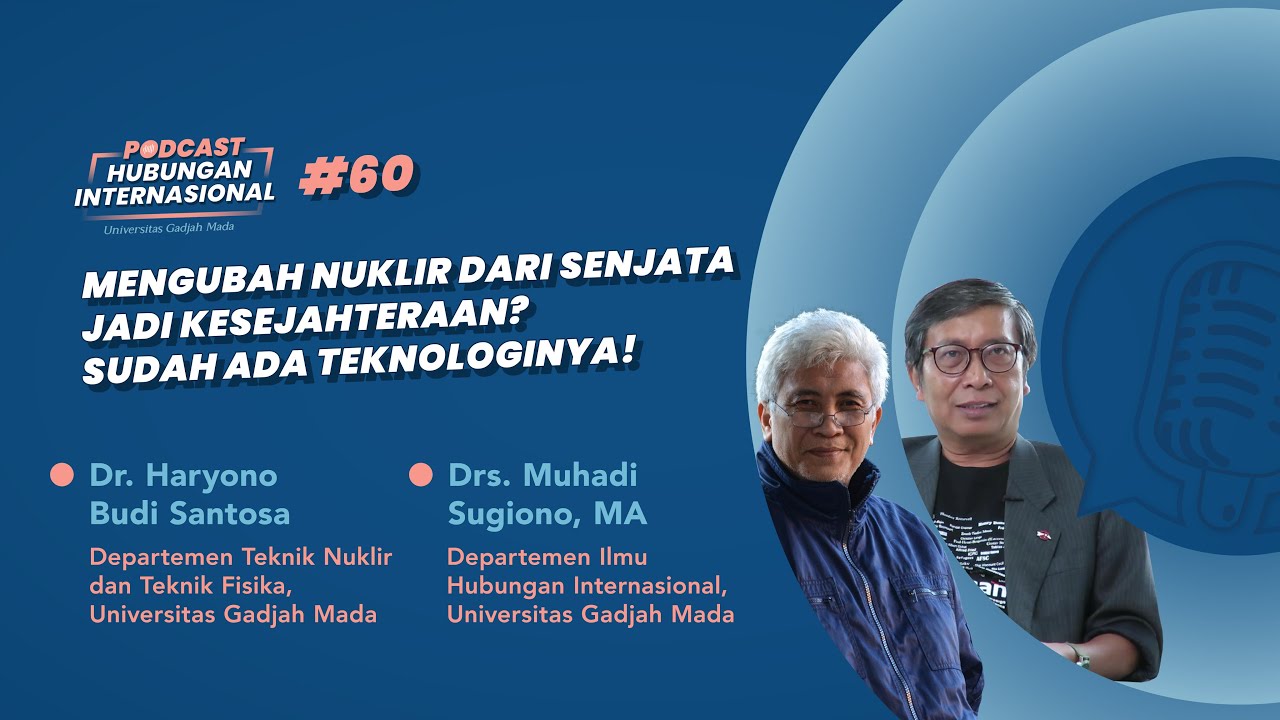 PODCAST
HUBUNGAN INTERNASIONAL
Universitas Gadjah Mada

#60

MENGUBAH NUKLIR DARI SENJATA JADI KESEJAHTERAAN? SUDAH ADA TEKNOLOGINYA!

Dr. Haryono Budi Santosa
Departemen Teknik Nuklir dan Teknik Fisika, Universitas Gadjah Mada

Drs. Muhadi Sugiono, MA
Departemen Ilmu Hubungan Internasional, Universitas Gadjah Mada